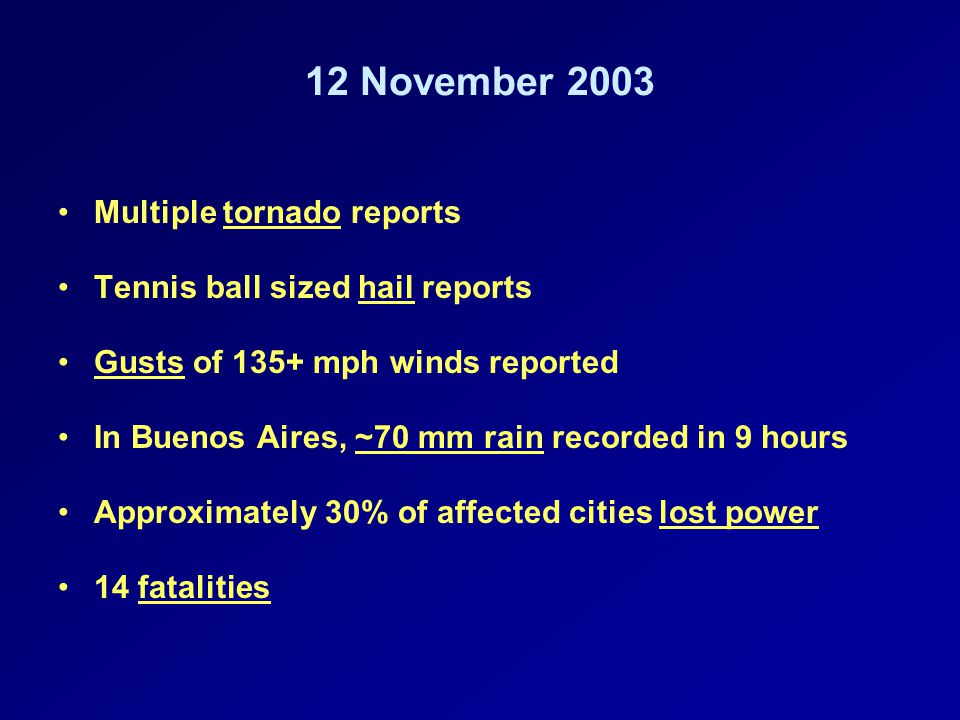 12 November 2003

• Multiple tornado reports

• Tennis ball sized hail reports

• Gusts of 135+ mph winds reported

• In Buenos Aires, ~70 mm rain recorded in 9 hours

• Approximately 30% of affected cities lost power

• 14 fatalities